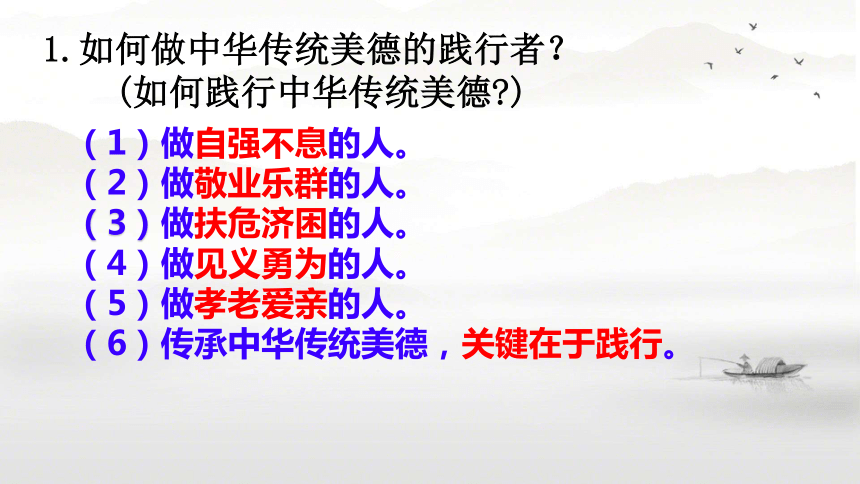 1. 如何做中华传统美德的践行者？
（如何践行中华传统美德?）

（1）做自强不息的人。
（2）做敬业乐群的人。
（3）做扶危济困的人。
（4）做见义勇为的人。
（5）做孝老爱亲的人。
（6）传承中华传统美德，关键在于践行。